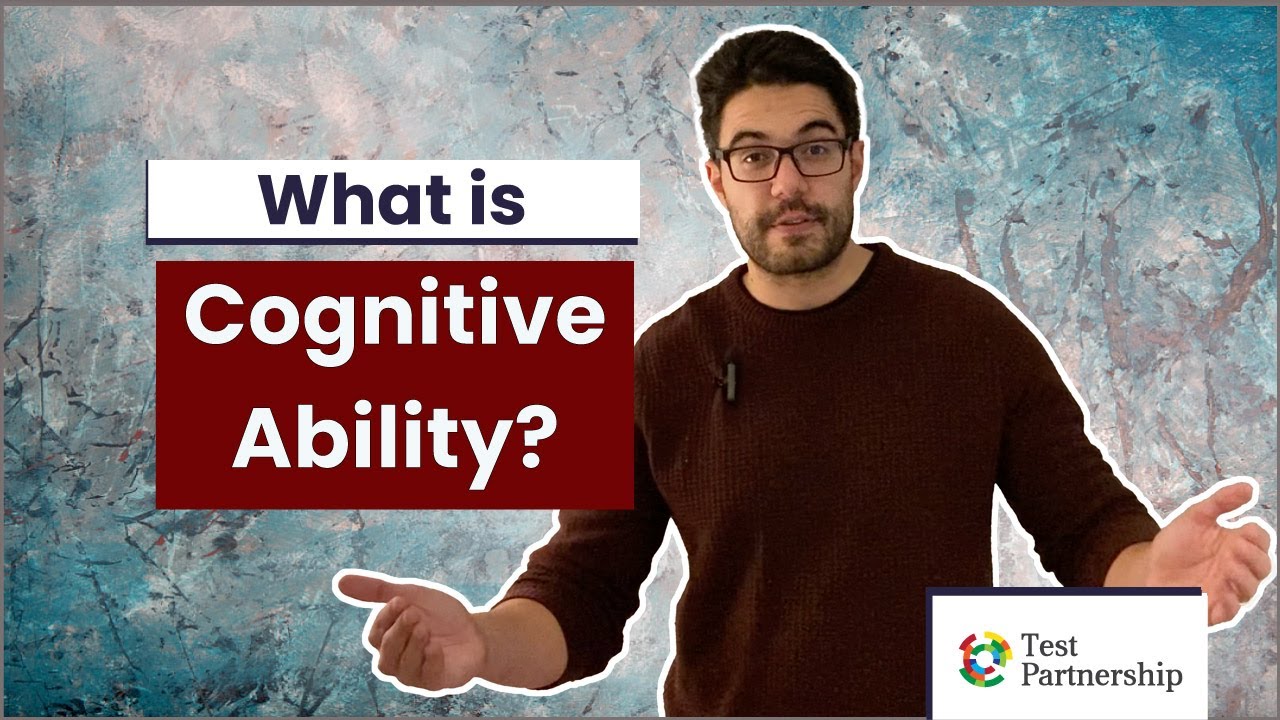 What is
Cognitive Ability?

Test Partnership